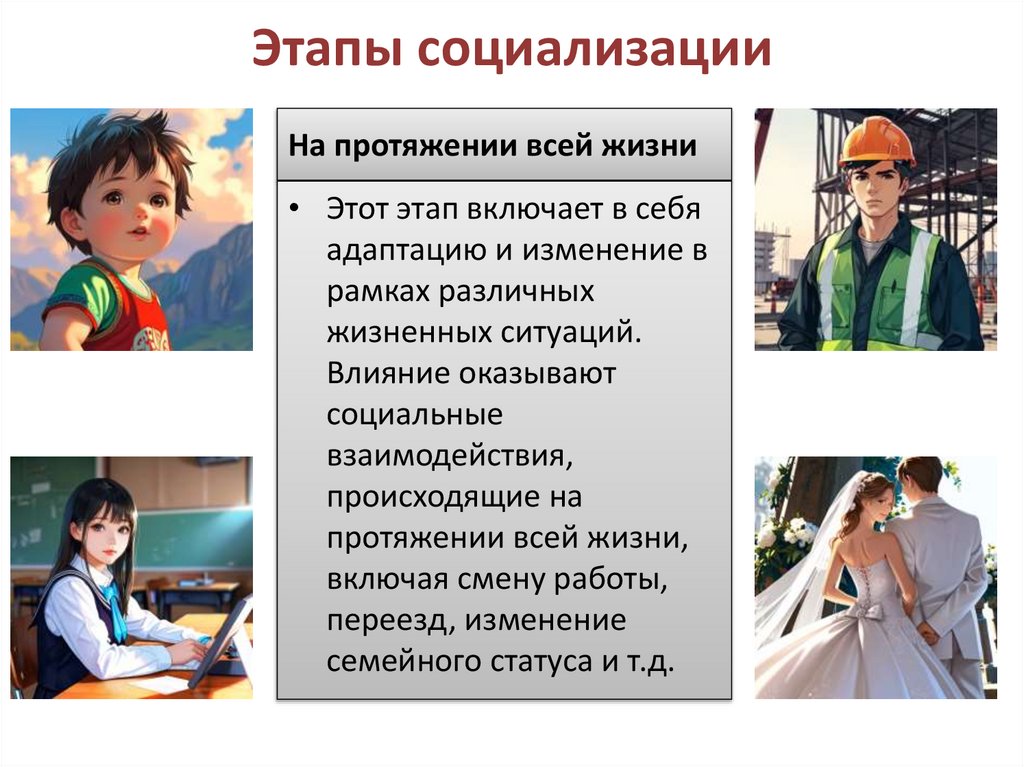 Этапы социализации

На протяжении всей жизни

• Этот этап включает в себя адаптацию и изменение в рамках различных жизненных ситуаций. Влияние оказывают социальные взаимодействия, происходящие на протяжении всей жизни, включая смену работы, переезд, изменение семейного статуса и т.д.